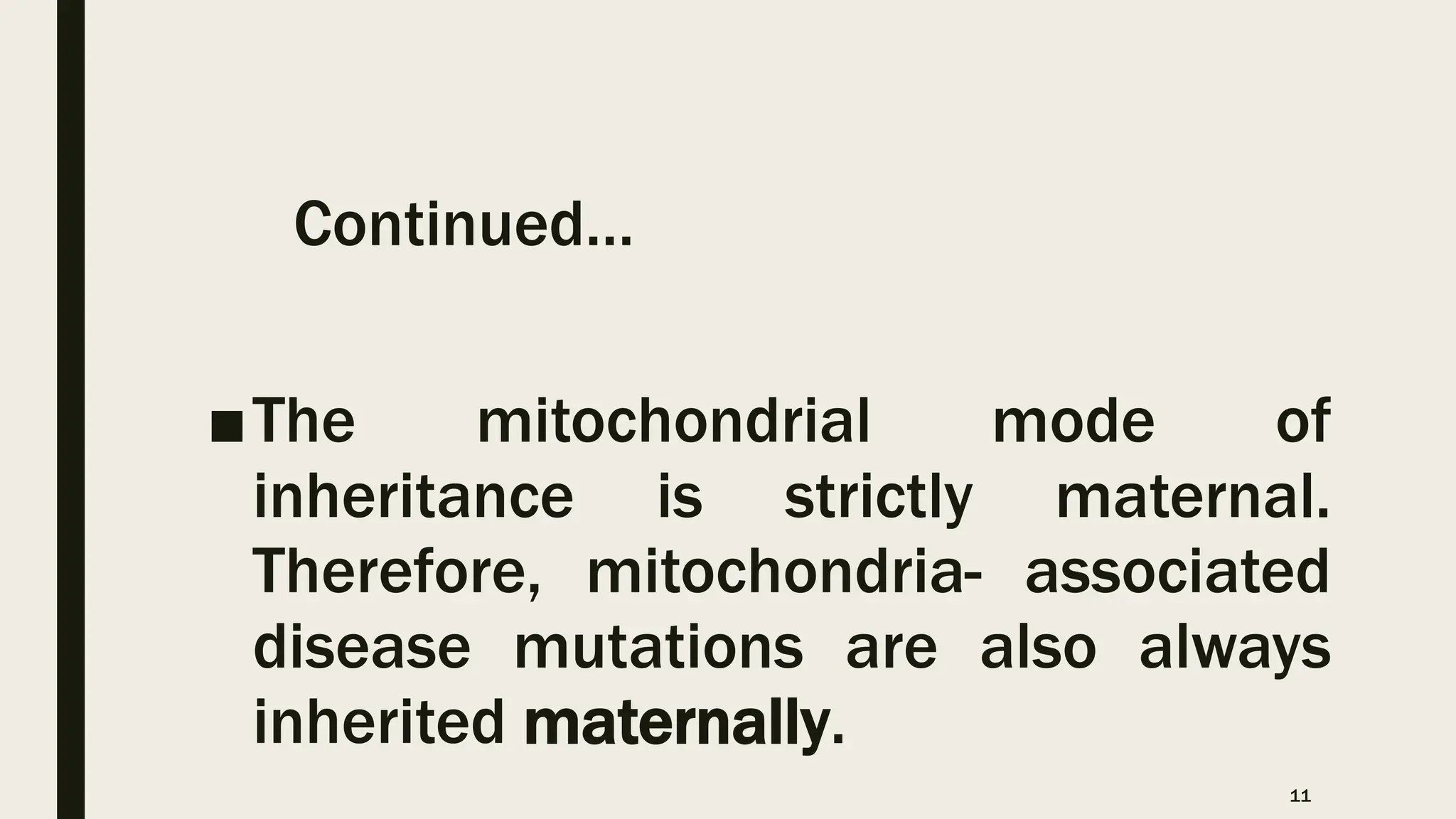 Continued…

■ The mitochondrial mode of inheritance is strictly maternal. Therefore, mitochondria- associated disease mutations are also always inherited maternally.

11